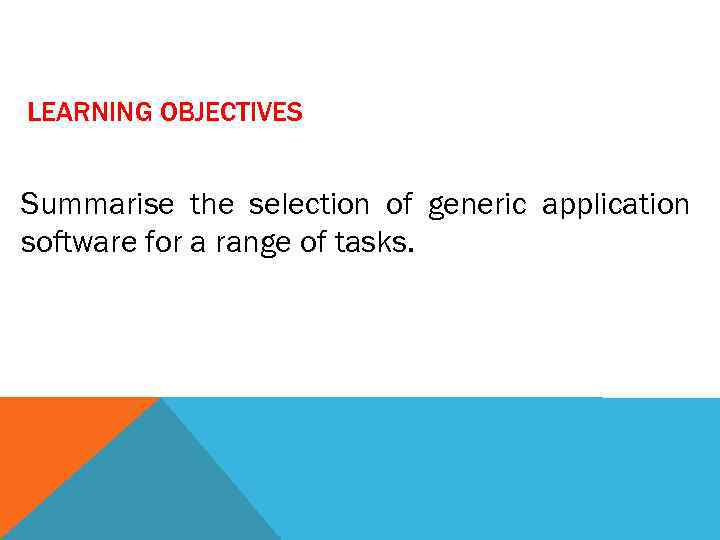 LEARNING OBJECTIVES

Summarise the selection of generic application software for a range of tasks.